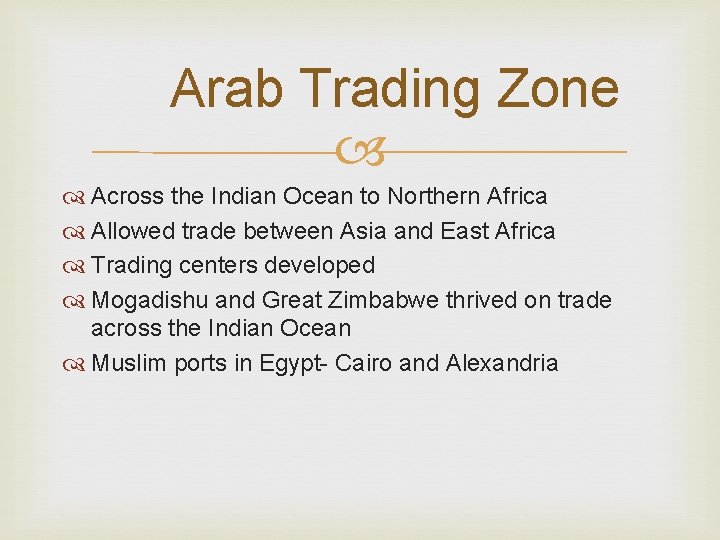 Arab Trading Zone

Across the Indian Ocean to Northern Africa
Allowed trade between Asia and East Africa
Trading centers developed
Mogadishu and Great Zimbabwe thrived on trade across the Indian Ocean
Muslim ports in Egypt- Cairo and Alexandria